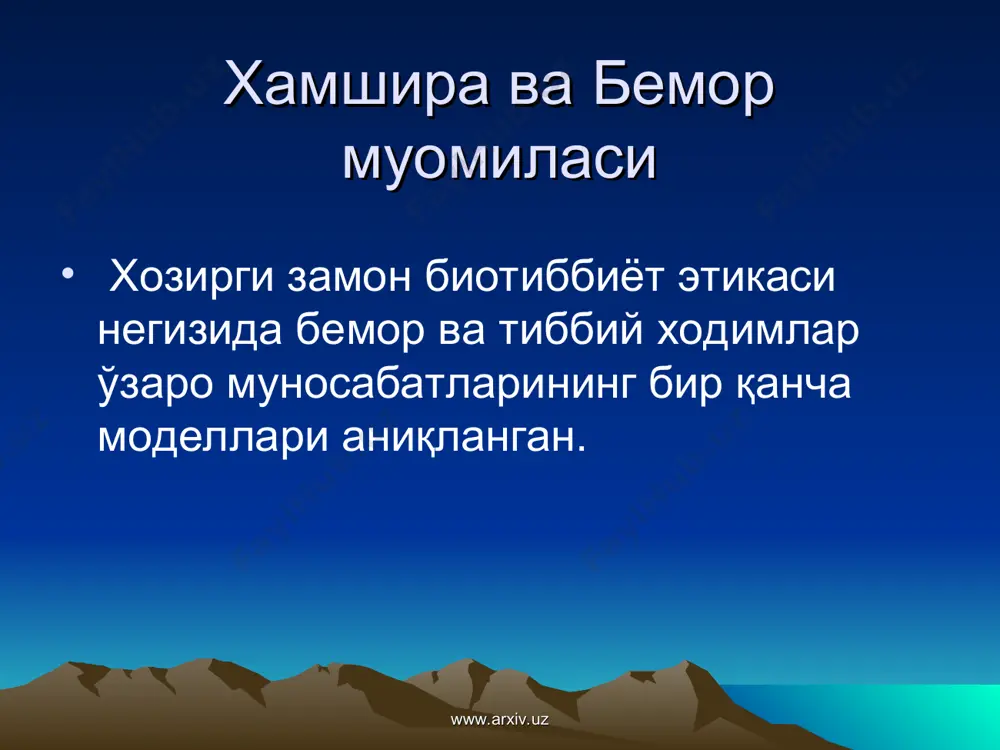 Хамшира ва Бемор муомиласи

• Хозирги замон биотиббиёт этикаси негизида бемор ва тиббий ходимлар ўзаро муносабатларининг бир қанча моделлари аниқланган.

www.arxiv.uz